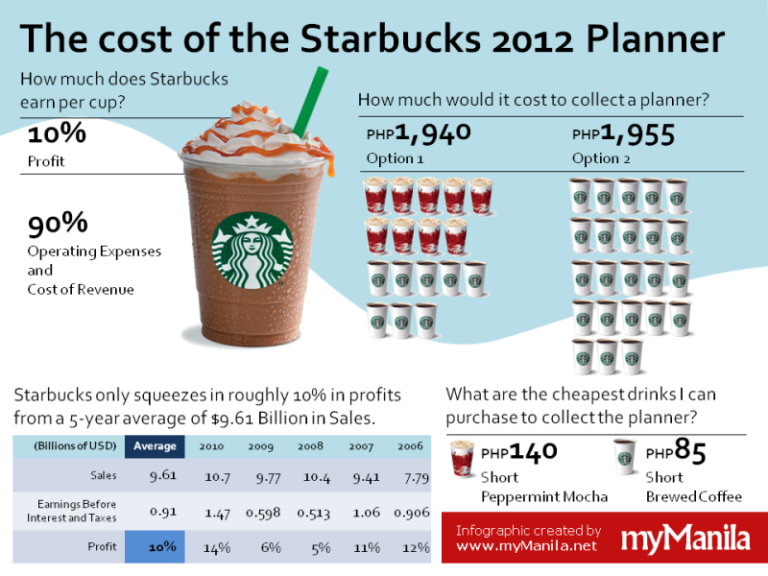 The cost of the Starbucks 2012 Planner

How much does Starbucks earn per cup?

10%
Profit

90%
Operating Expenses and Cost of Revenue

How much would it cost to collect a planner?

PHP1,940
Option 1

PHP1,955
Option 2

Starbucks only squeezes in roughly 10% in profits from a 5-year average of $9.61 Billion in Sales.

| (Billions of USD) | Average | 2010 | 2009 | 2008 | 2007 | 2006 |
|---|---|---|---|---|---|---|
| Sales | 9.61 | 10.7 | 9.77 | 10.4 | 9.41 | 7.79 |
| Earnings Before Interest and Taxes | 0.91 | 1.47 | 0.598 | 0.513 | 1.06 | 0.906 |
| Profit | 10% | 14% | 6% | 5% | 11% | 12% |

What are the cheapest drinks I can purchase to collect the planner?

PHP140
Short
Peppermint Mocha

PHP85
Short
Brewed Coffee

Infographic created by
www.myManila.net

myManila